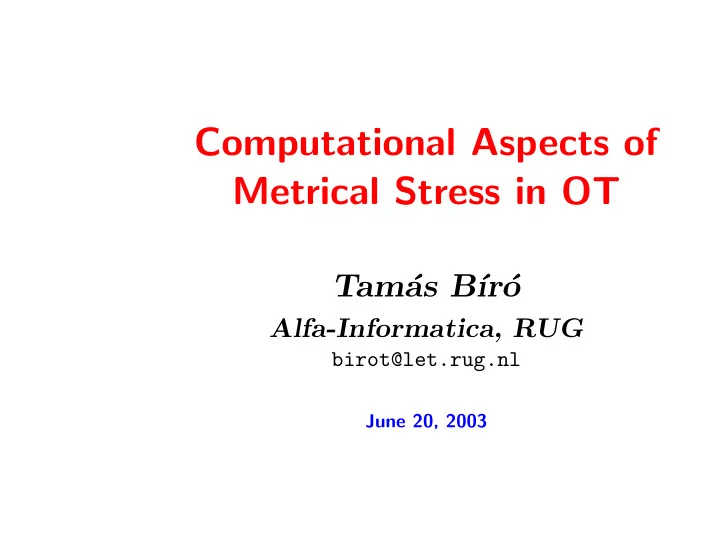 Computational Aspects of Metrical Stress in OT

Tamás Bíró

Alfa-Informatica, RUG

birot@let.rug.nl

June 20, 2003